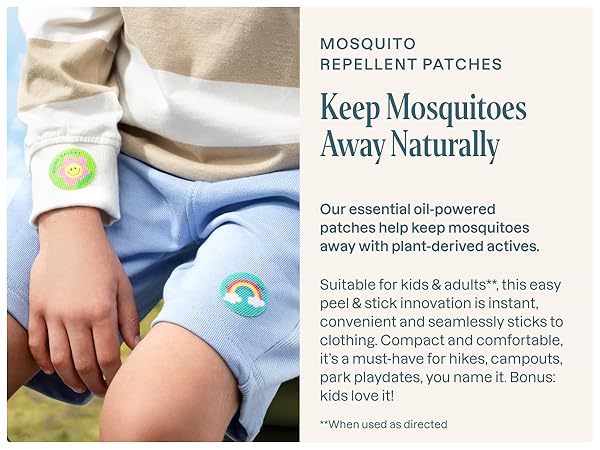 MOSQUITO
REPELLENT PATCHES

Keep Mosquitoes Away Naturally

Our essential oil-powered patches help keep mosquitoes away with plant-derived actives.

Suitable for kids & adults**, this easy peel & stick innovation is instant, convenient and seamlessly sticks to clothing. Compact and comfortable, it's a must-have for hikes, campouts, park playdates, you name it. Bonus: kids love it!

**When used as directed